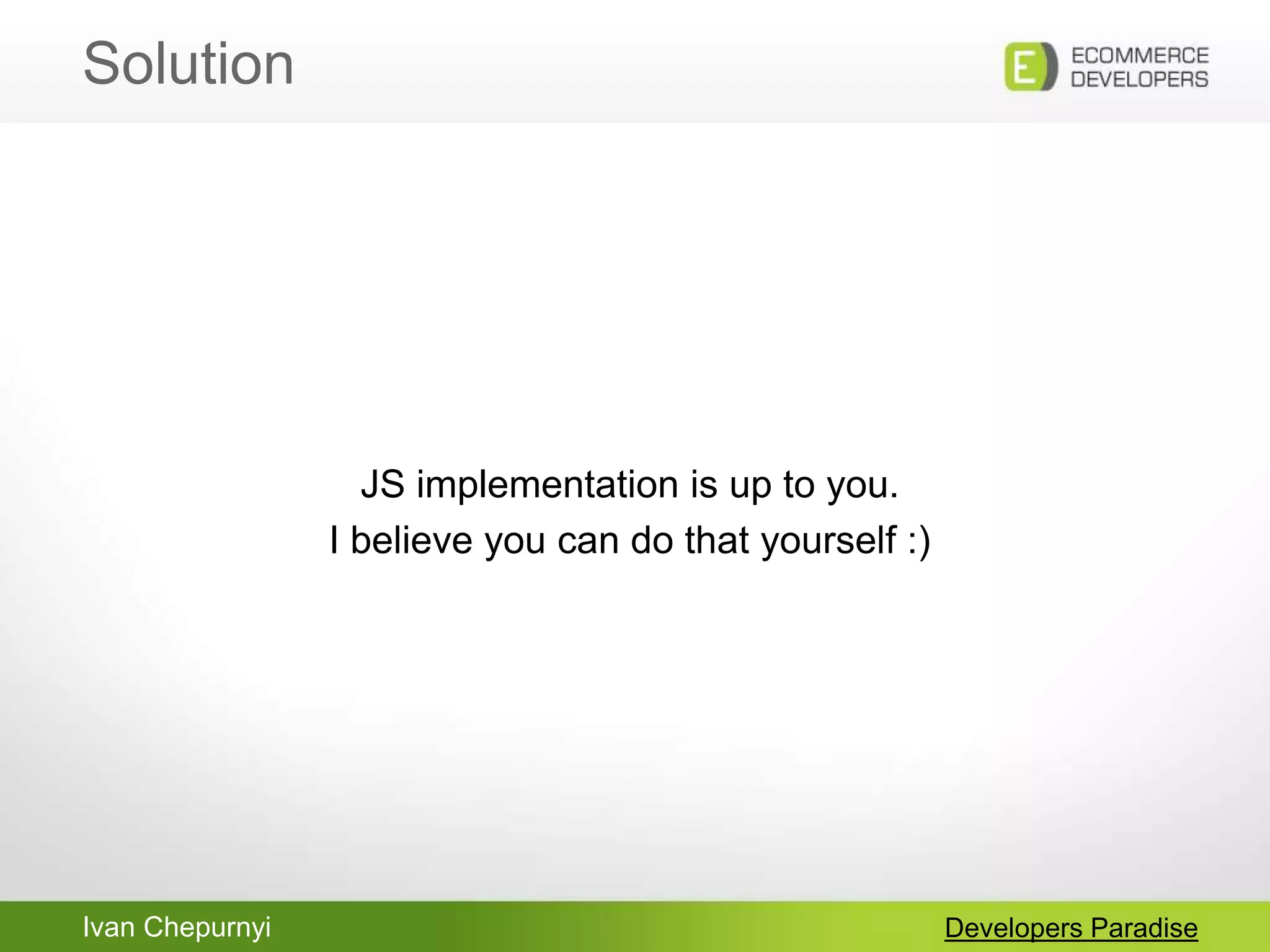 Solution

E ECOMMERCE DEVELOPERS

JS implementation is up to you.
I believe you can do that yourself :)

Ivan Chepurnyi

Developers Paradise